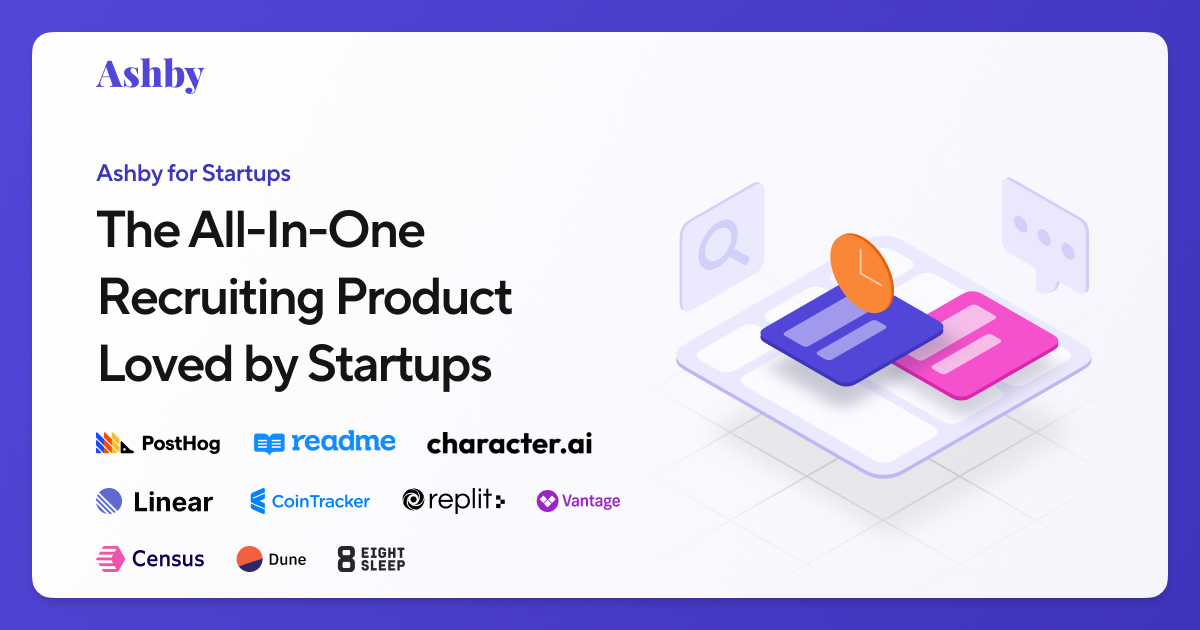 Ashby

Ashby for Startups

The All-In-One Recruiting Product Loved by Startups

PostHog readme character.ai

Linear CoinTracker replit Vantage

Census Dune EIGHT SLEEP